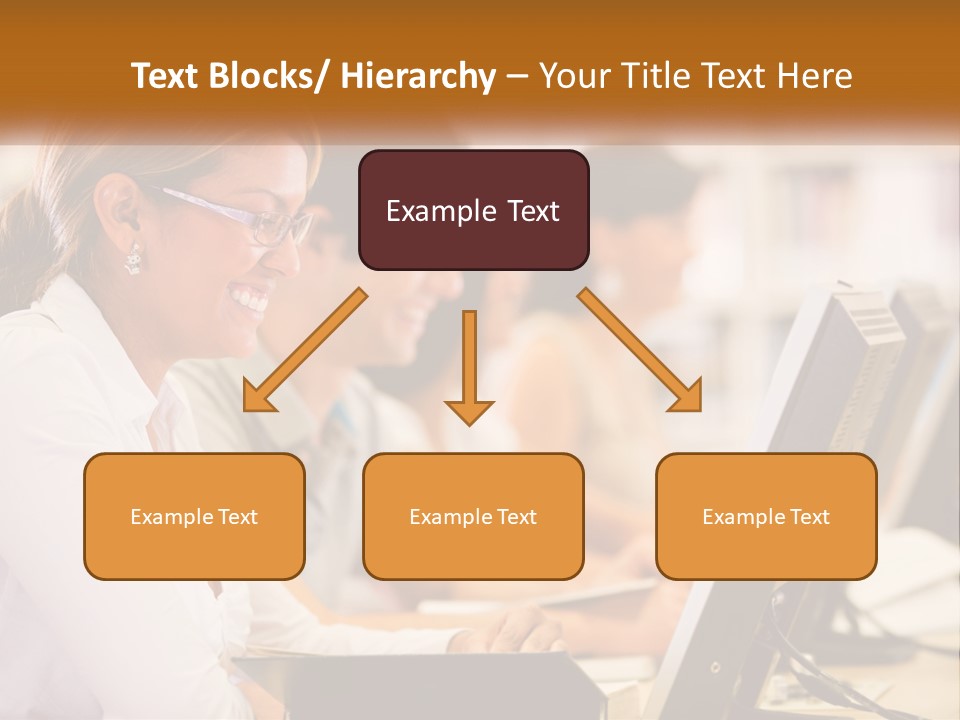 Text Blocks/ Hierarchy – Your Title Text Here

Example Text

Example Text

Example Text

Example Text